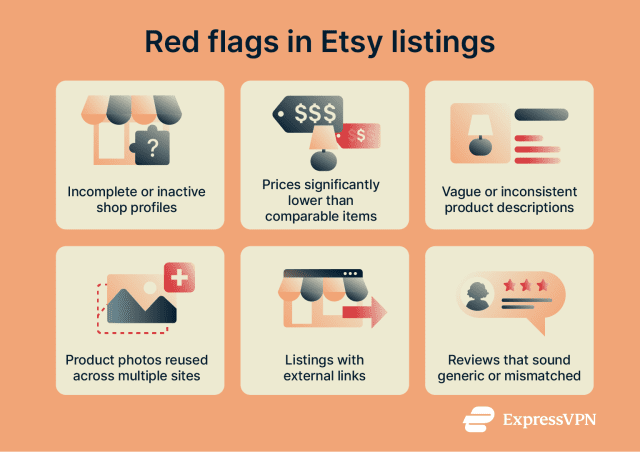 Red flags in Etsy listings

?

Incomplete or inactive shop profiles

$$$

$$

Prices significantly lower than comparable items

Vague or inconsistent product descriptions

Product photos reused across multiple sites

Listings with external links

Reviews that sound generic or mismatched

ExpressVPN